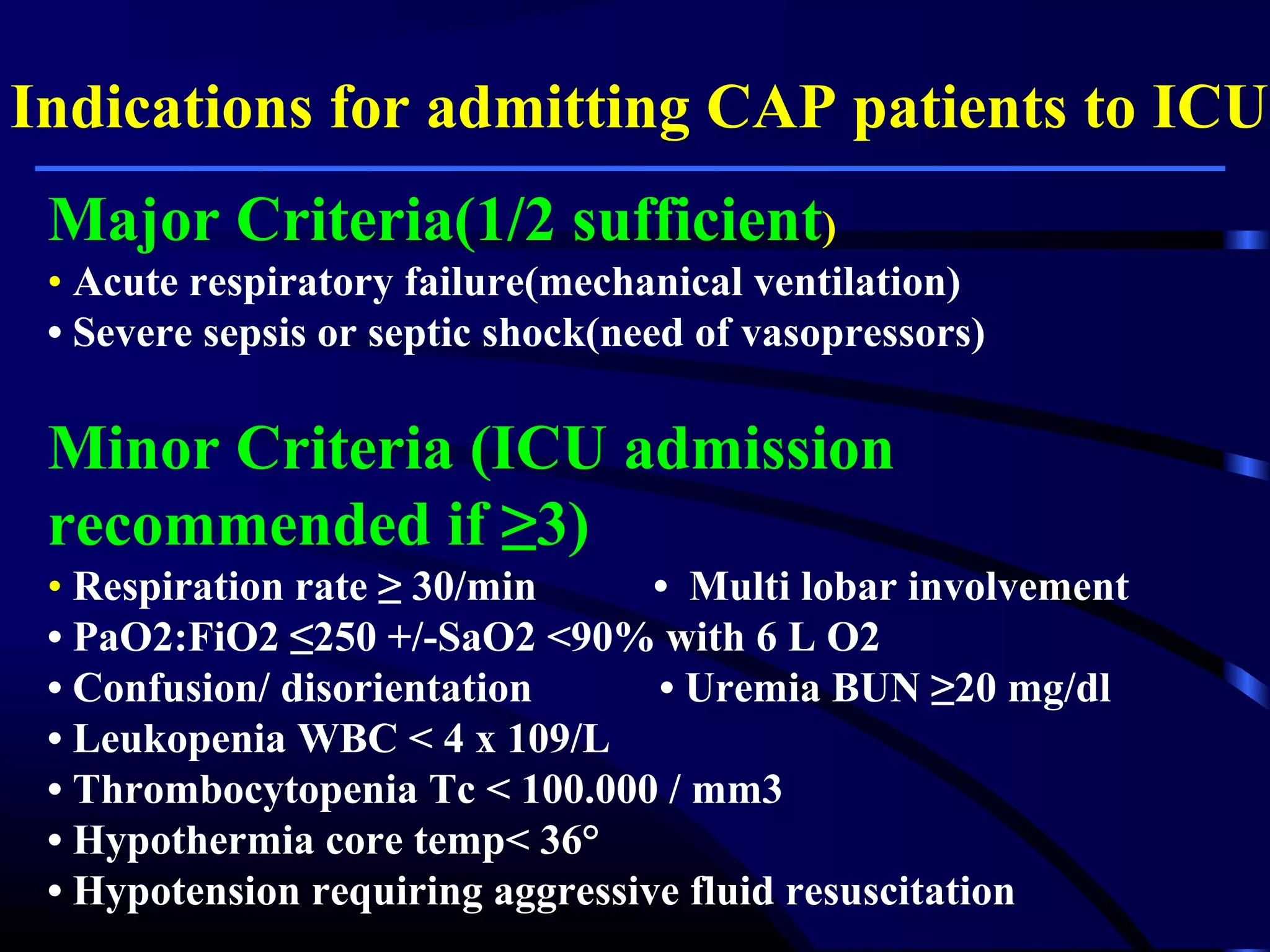 Indications for admitting CAP patients to ICU

Major Criteria(1/2 sufficient)

• Acute respiratory failure(mechanical ventilation)
• Severe sepsis or septic shock(need of vasopressors)

Minor Criteria (ICU admission recommended if ≥3)

• Respiration rate ≥ 30/min
• Multi lobar involvement
• PaO2:FiO2 ≤250 +/-SaO2 <90% with 6 L O2
• Confusion/ disorientation
• Uremia BUN ≥20 mg/dl
• Leukopenia WBC < 4 x 109/L
• Thrombocytopenia Tc < 100.000 / mm3
• Hypothermia core temp< 36°
• Hypotension requiring aggressive fluid resuscitation